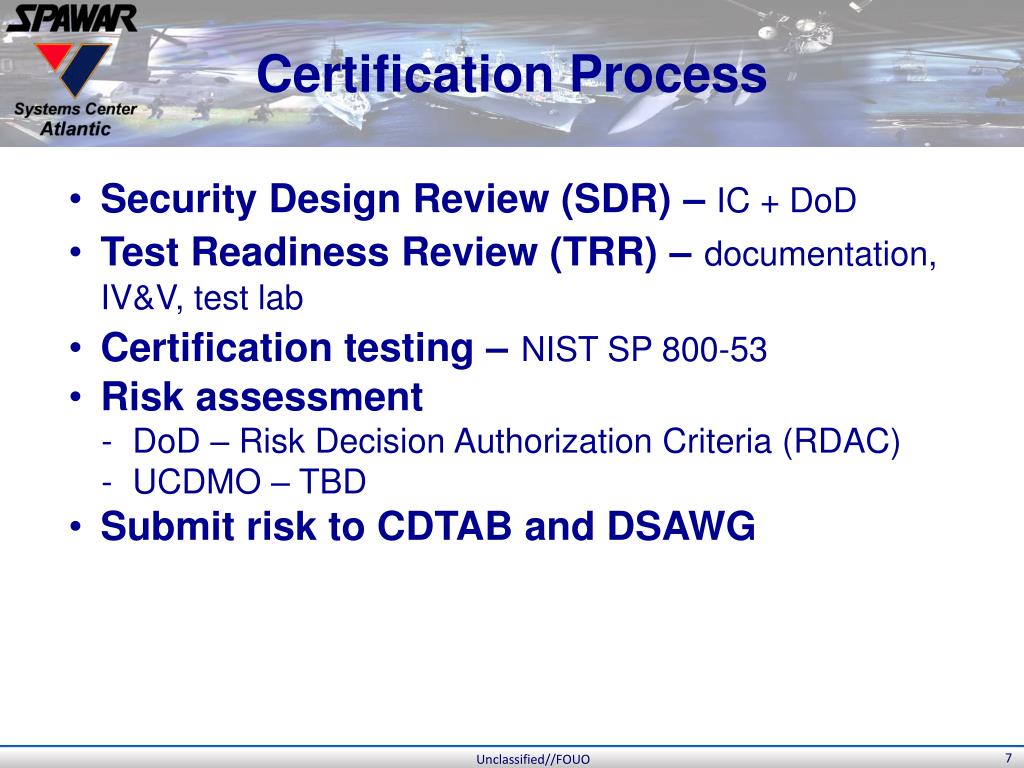 SPAWAR
Systems Center
Atlantic

Certification Process

• Security Design Review (SDR) – IC + DoD
• Test Readiness Review (TRR) – documentation, IV&V, test lab
• Certification testing – NIST SP 800-53
• Risk assessment
- DoD – Risk Decision Authorization Criteria (RDAC)
- UCDMO – TBD
• Submit risk to CDTAB and DSAWG

Unclassified//FOUO

7